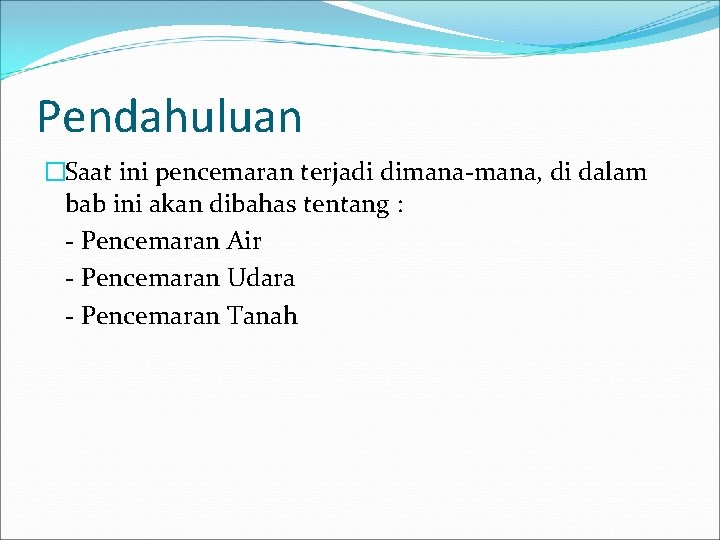 Pendahuluan

Saat ini pencemaran terjadi dimana-mana, di dalam bab ini akan dibahas tentang :
- Pencemaran Air
- Pencemaran Udara
- Pencemaran Tanah